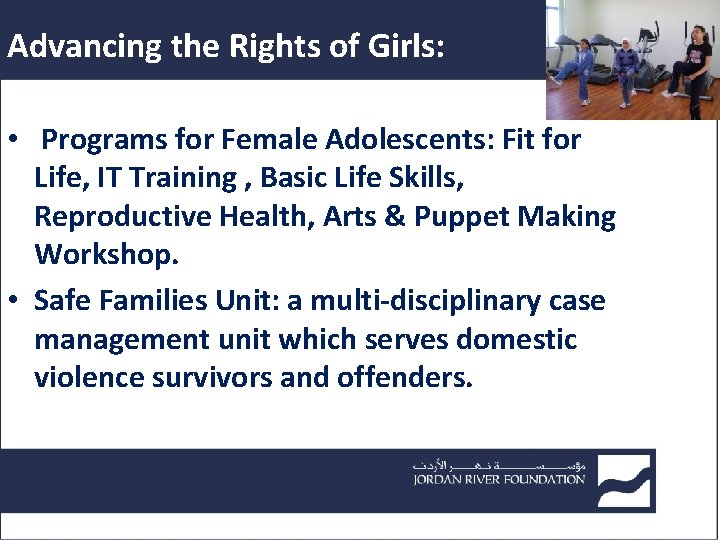 Advancing the Rights of Girls:

• Programs for Female Adolescents: Fit for Life, IT Training , Basic Life Skills, Reproductive Health, Arts & Puppet Making Workshop.

• Safe Families Unit: a multi-disciplinary case management unit which serves domestic violence survivors and offenders.

مؤسسة نهر الأردن
JORDAN RIVER FOUNDATION